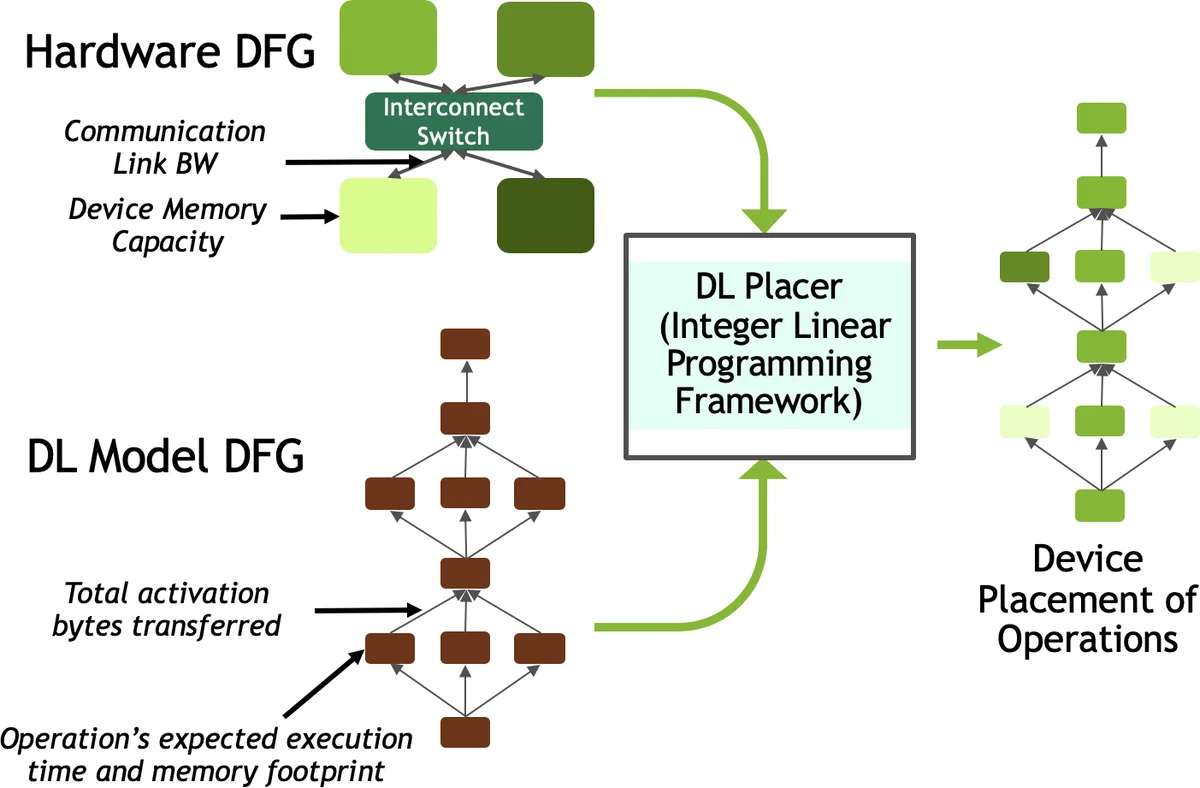 Hardware DFG

Interconnect Switch

Communication Link BW

Device Memory Capacity

DL Placer (Integer Linear Programming Framework)

DL Model DFG

Total activation bytes transferred

Operation's expected execution time and memory footprint

Device Placement of Operations